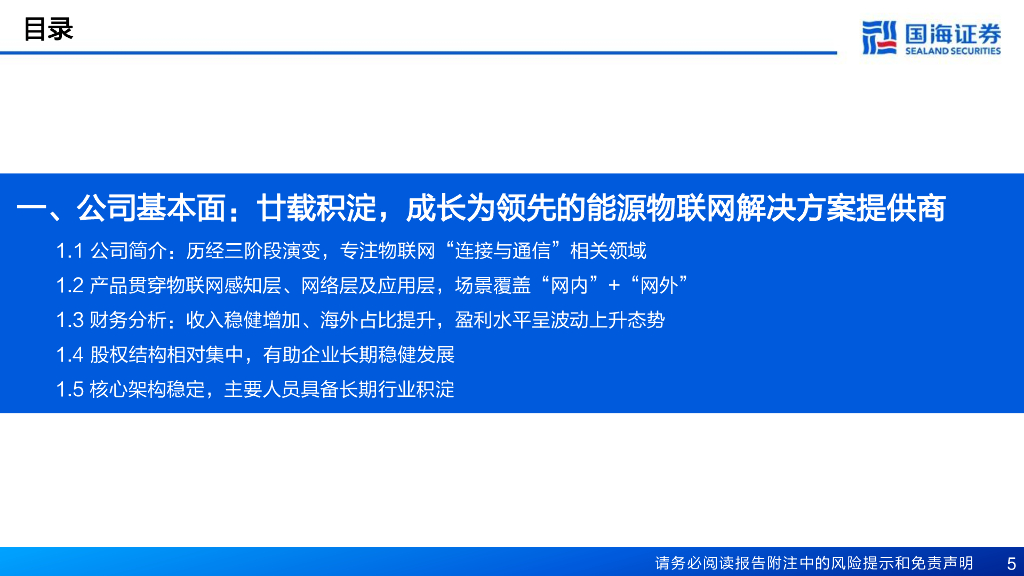 目录

国海证券
SEALAND SECURITIES

一、公司基本面：廿载积淀，成长为领先的能源物联网解决方案提供商

1.1 公司简介：历经三阶段演变，专注物联网“连接与通信”相关领域

1.2 产品贯穿物联网感知层、网络层及应用层，场景覆盖“网内”+“网外”

1.3 财务分析：收入稳健增加、海外占比提升，盈利水平呈波动上升态势

1.4 股权结构相对集中，有助企业长期稳健发展

1.5 核心架构稳定，主要人员具备长期行业积淀

请务必阅读报告附注中的风险提示和免责声明 5